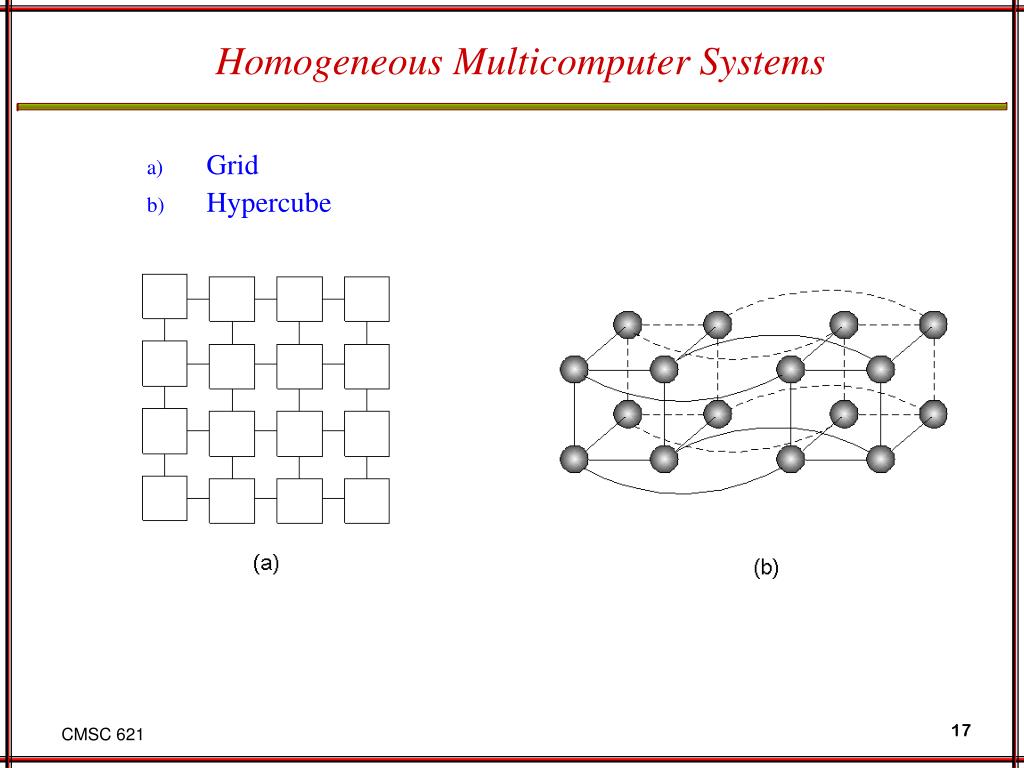 Homogeneous Multicomputer Systems

a) Grid
b) Hypercube

(a)

(b)

CMSC 621

17